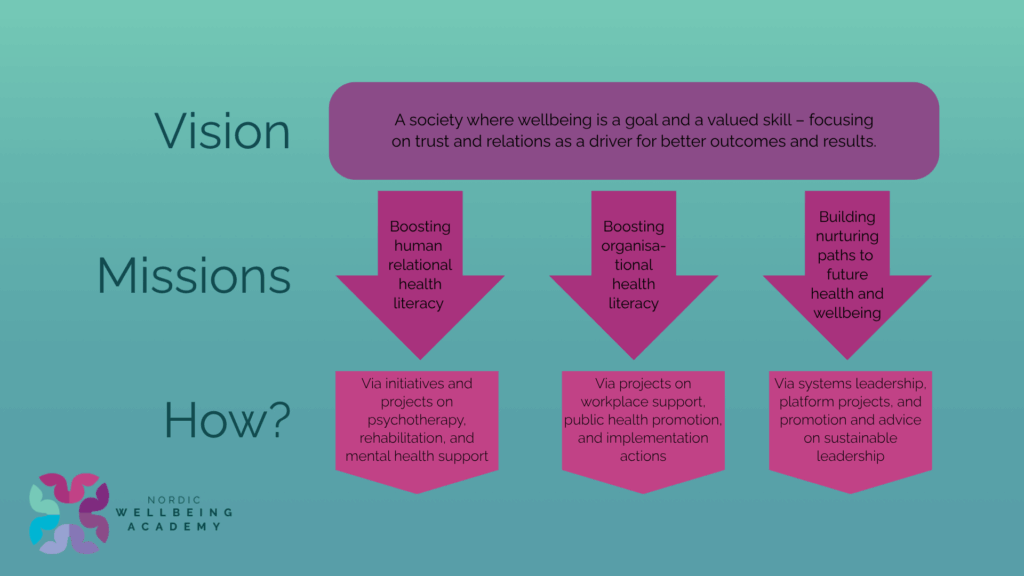 Vision

A society where wellbeing is a goal and a valued skill – focusing on trust and relations as a driver for better outcomes and results.

Missions

Boosting human relational health literacy

Boosting organisational health literacy

Building nurturing paths to future health and wellbeing

How?

Via initiatives and projects on psychotherapy, rehabilitation, and mental health support

Via projects on workplace support, public health promotion, and implementation actions

Via systems leadership, platform projects, and promotion and advice on sustainable leadership

NORDIC WELLBEING ACADEMY